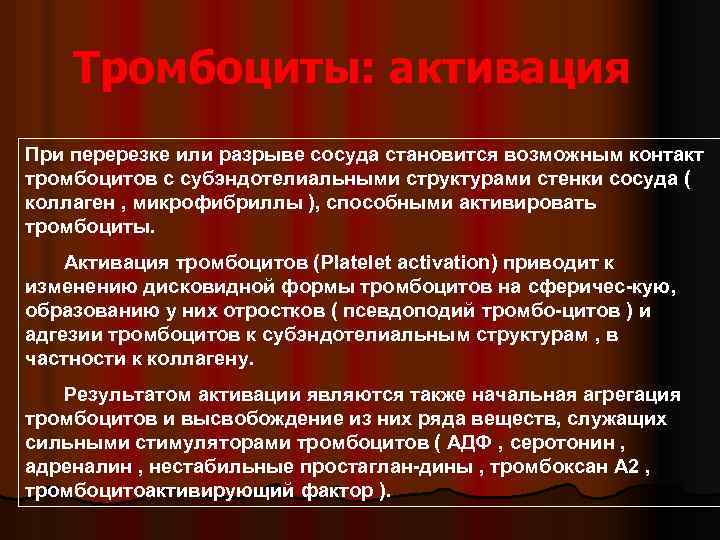 Тромбоциты: активация

При перерезке или разрыве сосуда становится возможным контакт тромбоцитов с субэндотелиальными структурами стенки сосуда ( коллаген , микрофибриллы ), способными активировать тромбоциты.

Активация тромбоцитов (Platelet activation) приводит к изменению дисковидной формы тромбоцитов на сферичес-кую, образованию у них отростков ( псевдоподий тромбо-цитов ) и адгезии тромбоцитов к субэндотелиальным структурам , в частности к коллагену.

Результатом активации являются также начальная агрегация тромбоцитов и высвобождение из них ряда веществ, служащих сильными стимуляторами тромбоцитов ( АДФ , серотонин , адреналин , нестабильные простаглан-дины , тромбоксан А2 , тромбоцитоактивирующий фактор ).